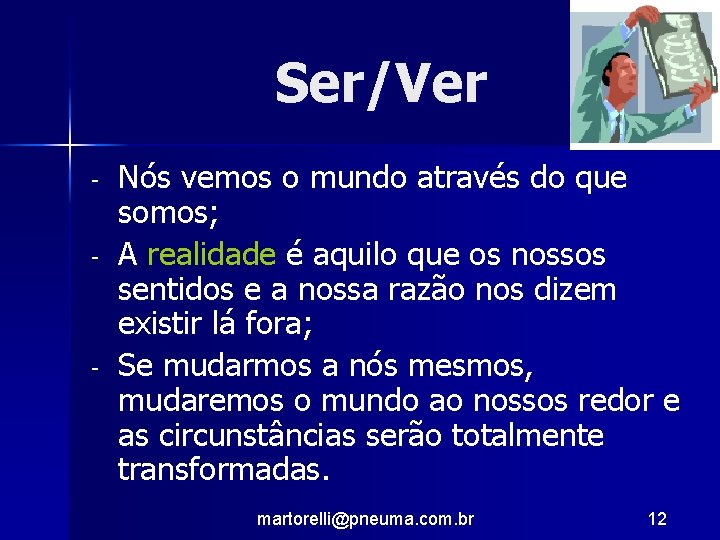 Ser/Ver

- Nós vemos o mundo através do que somos;
- A realidade é aquilo que os nossos sentidos e a nossa razão nos dizem existir lá fora;
- Se mudarmos a nós mesmos, mudaremos o mundo ao nossos redor e as circunstâncias serão totalmente transformadas.

martorelli@pneuma.com.br

12